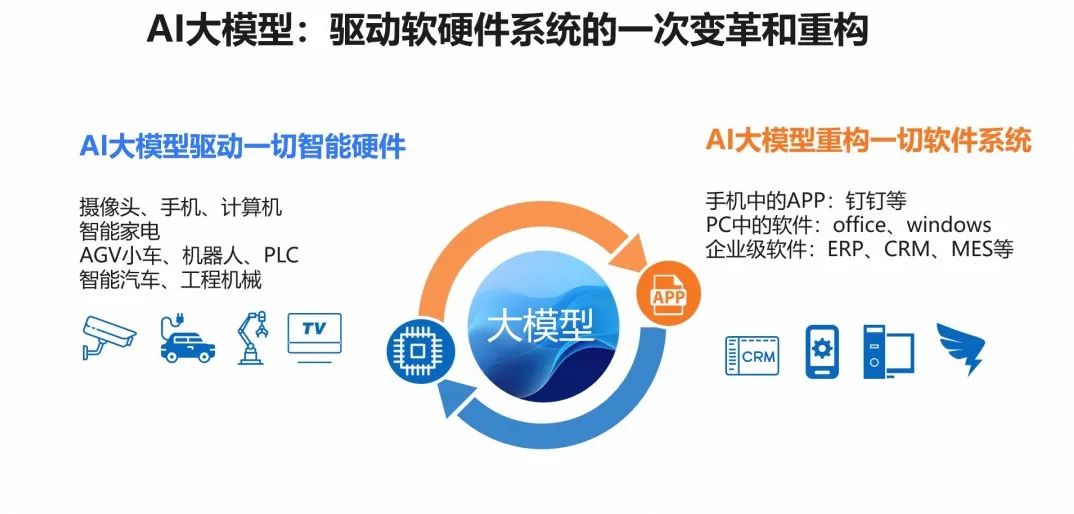 AI大模型：驱动软硬件系统的一次变革和重构

AI大模型驱动一切智能硬件

摄像头、手机、计算机
智能家电
AGV小车、机器人、PLC
智能汽车、工程机械

TV

大模型

APP

AI大模型重构一切软件系统

手机中的APP：钉钉等
PC中的软件：office、windows
企业级软件：ERP、CRM、MES等

CRM